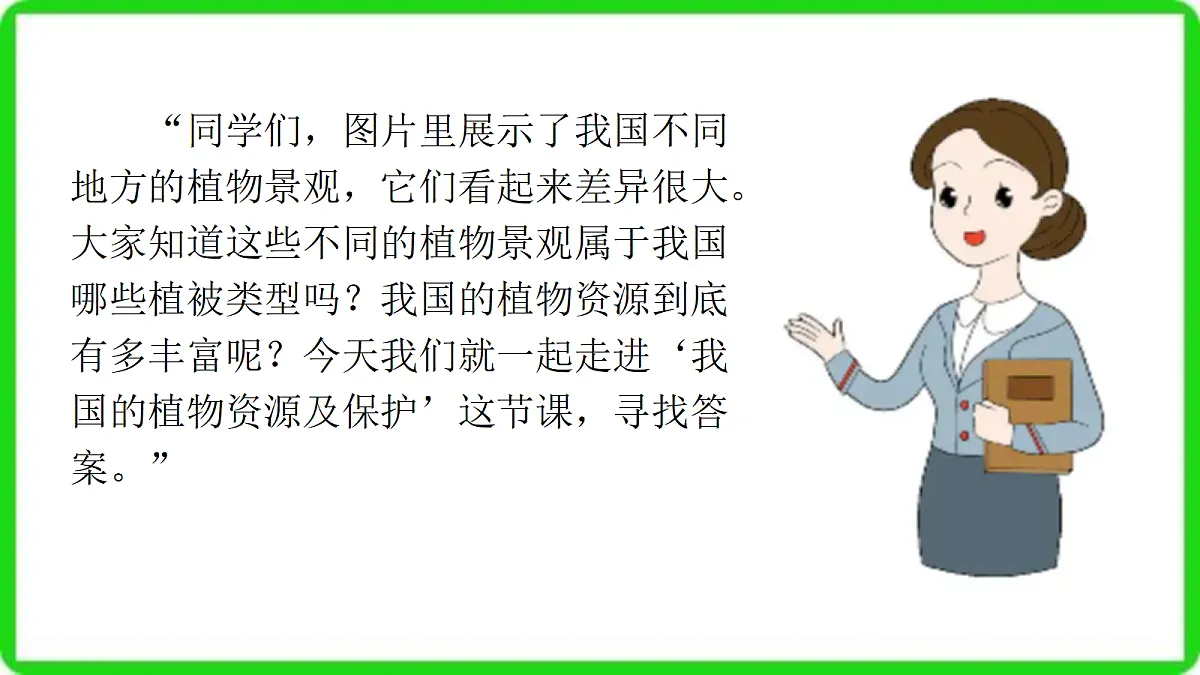 “同学们，图片里展示了我国不同地方的植物景观，它们看起来差异很大。大家知道这些不同的植物景观属于我国哪些植被类型吗？我国的植物资源到底有多丰富呢？今天我们就一起走进‘我国的植物资源及保护’这节课，寻找答案。”